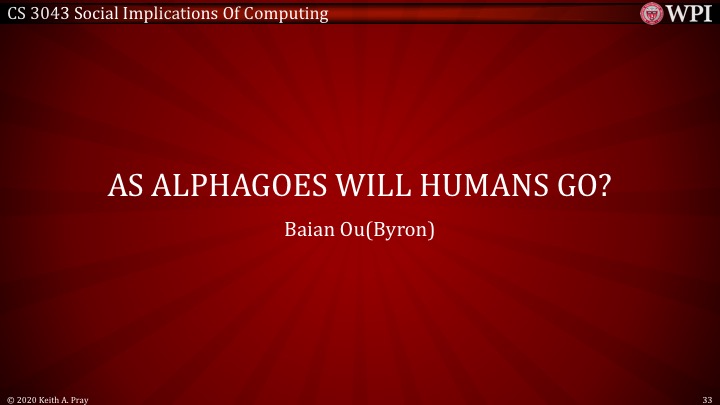 CS 3043 Social Implications Of Computing

WPI

AS ALPHAGOES WILL HUMANS GO?

Baian Ou(Byron)

© 2020 Keith A. Pray

33